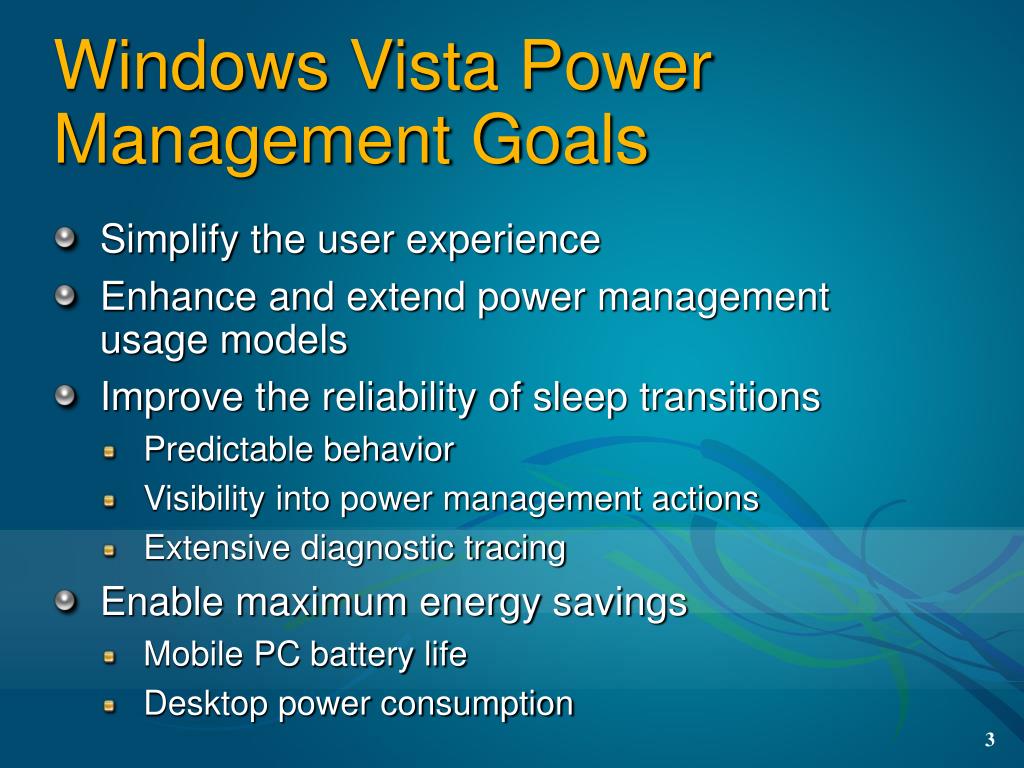 Windows Vista Power Management Goals

Simplify the user experience

Enhance and extend power management usage models

Improve the reliability of sleep transitions

Predictable behavior

Visibility into power management actions

Extensive diagnostic tracing

Enable maximum energy savings

Mobile PC battery life

Desktop power consumption

3